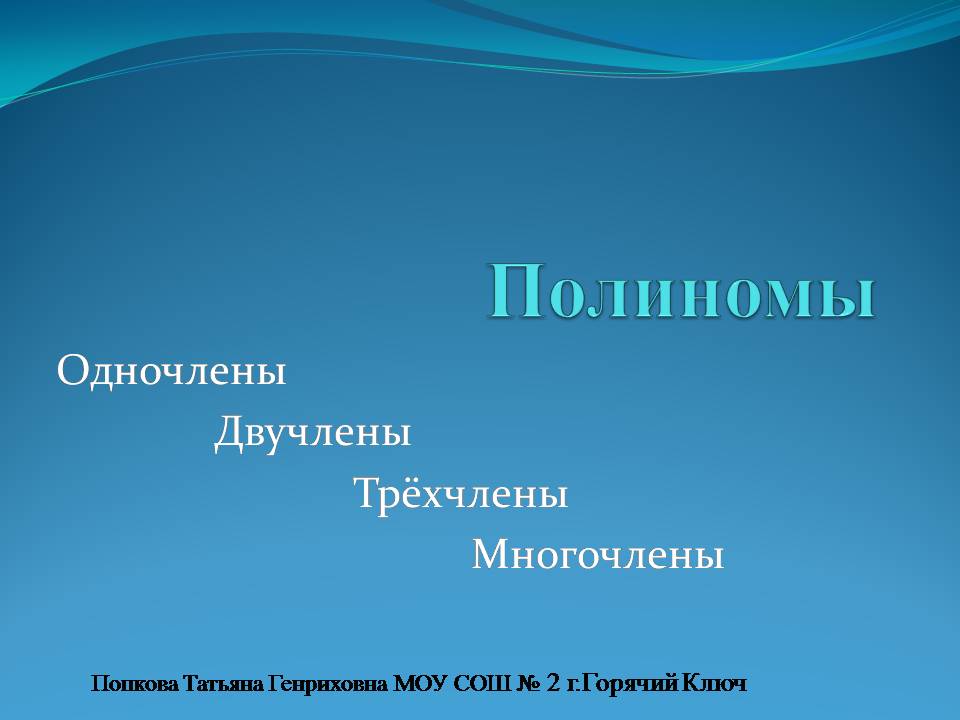 Полиномы

Одночлены

Двучлены

Трёхчлены

Многочлены

Попкова Татьяна Генриховна МОУ СОШ № 2 г.Горячий Ключ